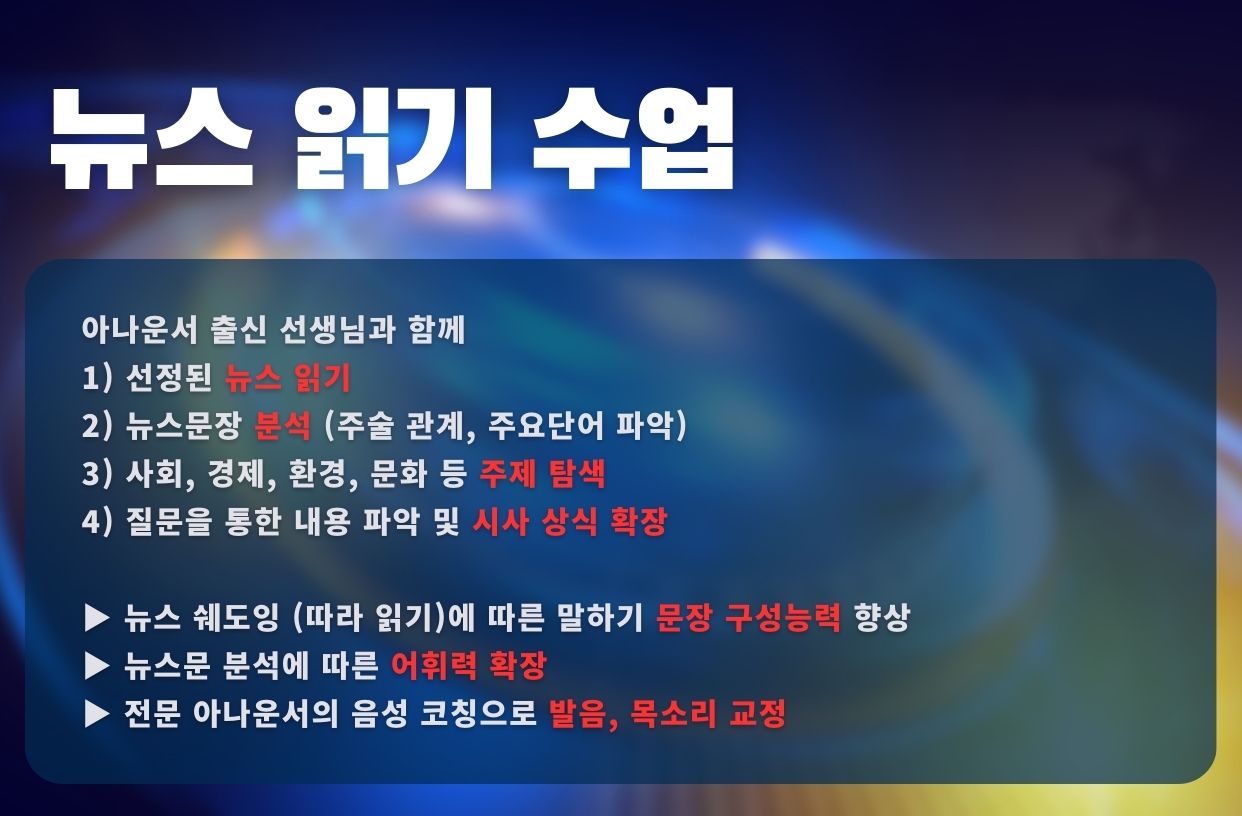 뉴스 읽기 수업

아나운서 출신 선생님과 함께
1) 선정된 뉴스 읽기
2) 뉴스문장 분석 (주술 관계, 주요단어 파악)
3) 사회, 경제, 환경, 문화 등 주제 탐색
4) 질문을 통한 내용 파악 및 시사 상식 확장

▶ 뉴스 쉐도잉 (따라 읽기)에 따른 말하기 문장 구성능력 향상
▶ 뉴스문 분석에 따른 어휘력 확장
▶ 전문 아나운서의 음성 코칭으로 발음, 목소리 교정